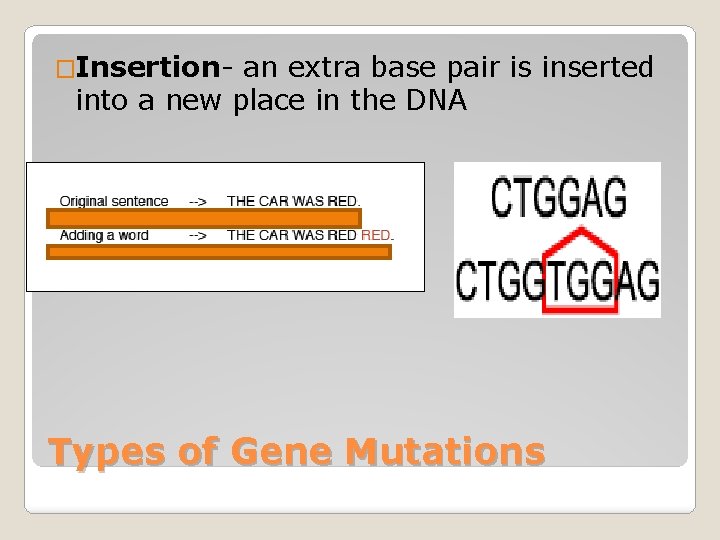 □Insertion- an extra base pair is inserted into a new place in the DNA

Original sentence --> THE CAR WAS RED.

Adding a word --> THE CAR WAS RED RED.

CTGGAG

CTGGTGGAG

Types of Gene Mutations